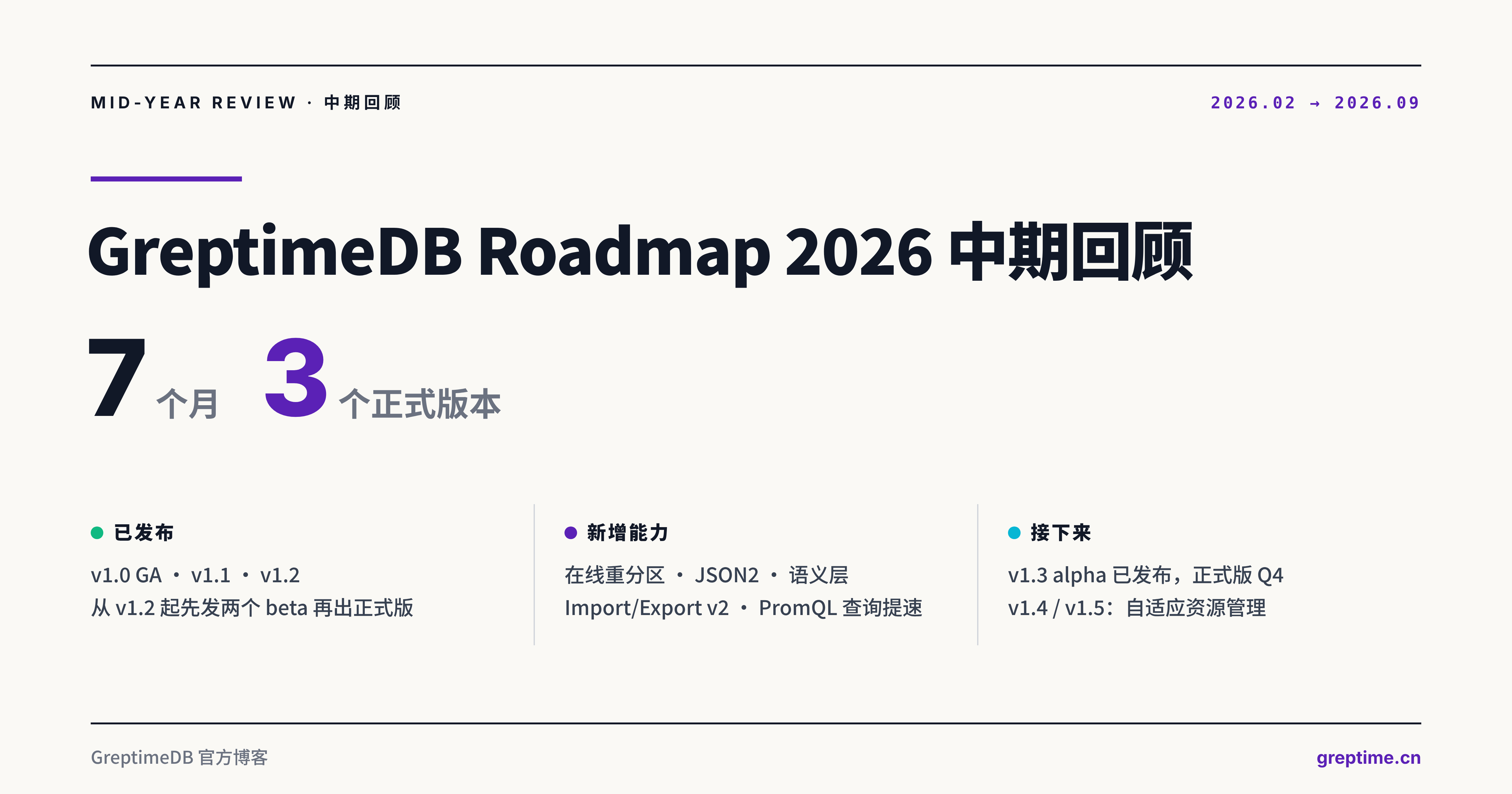 MID-YEAR REVIEW · 中期回顾

2026.02 → 2026.09

GreptimeDB Roadmap 2026 中期回顾

7 个月 3 个正式版本

已发布

v1.0 GA · v1.1 · v1.2
从 v1.2 起先发两个 beta 再出正式版

新增能力

在线重分区 · JSON2 · 语义层
Import/Export v2 · PromQL 查询提速

接下来

v1.3 alpha 已发布，正式版 Q4
v1.4 / v1.5：自适应资源管理

GreptimeDB 官方博客

greptime.cn